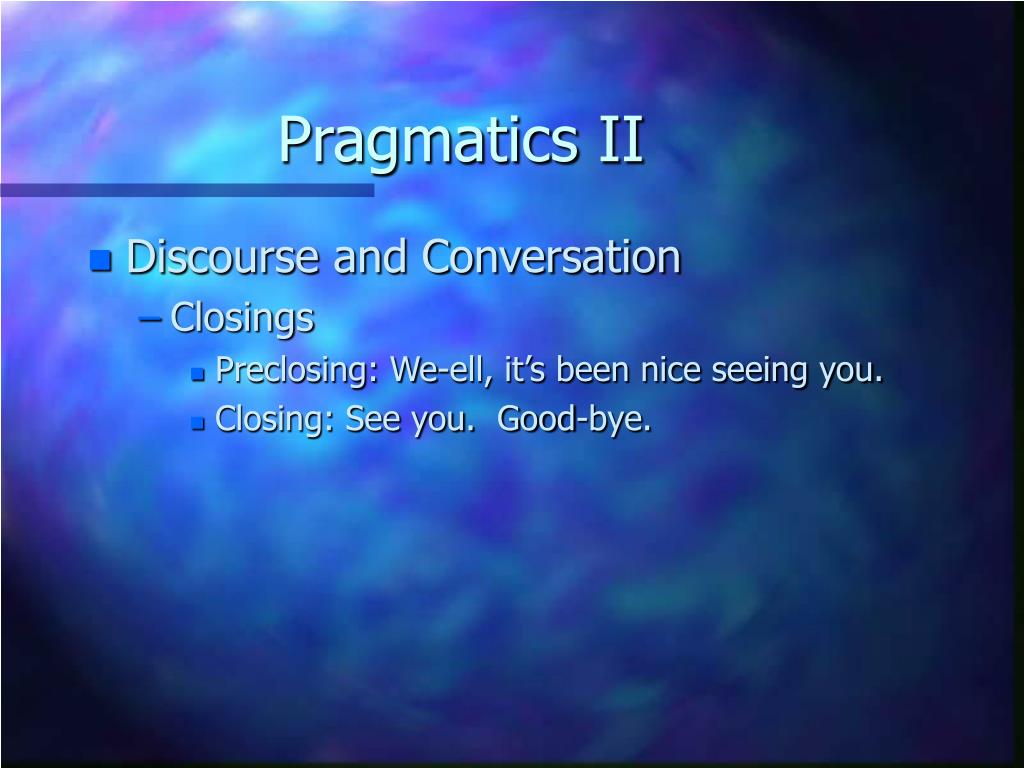 Pragmatics II

Discourse and Conversation

– Closings

Preclosing: We-ell, it’s been nice seeing you.

Closing: See you. Good-bye.